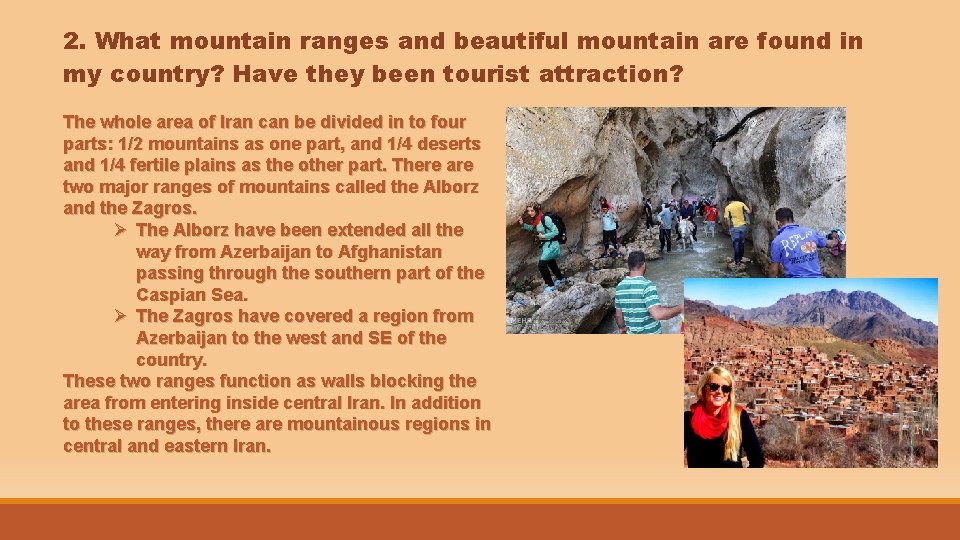 2. What mountain ranges and beautiful mountain are found in my country? Have they been tourist attraction?

The whole area of Iran can be divided in to four parts: 1/2 mountains as one part, and 1/4 deserts and 1/4 fertile plains as the other part. There are two major ranges of mountains called the Alborz and the Zagros.

➢ The Alborz have been extended all the way from Azerbaijan to Afghanistan passing through the southern part of the Caspian Sea.
➢ The Zagros have covered a region from Azerbaijan to the west and SE of the country.

These two ranges function as walls blocking the area from entering inside central Iran. In addition to these ranges, there are mountainous regions in central and eastern Iran.